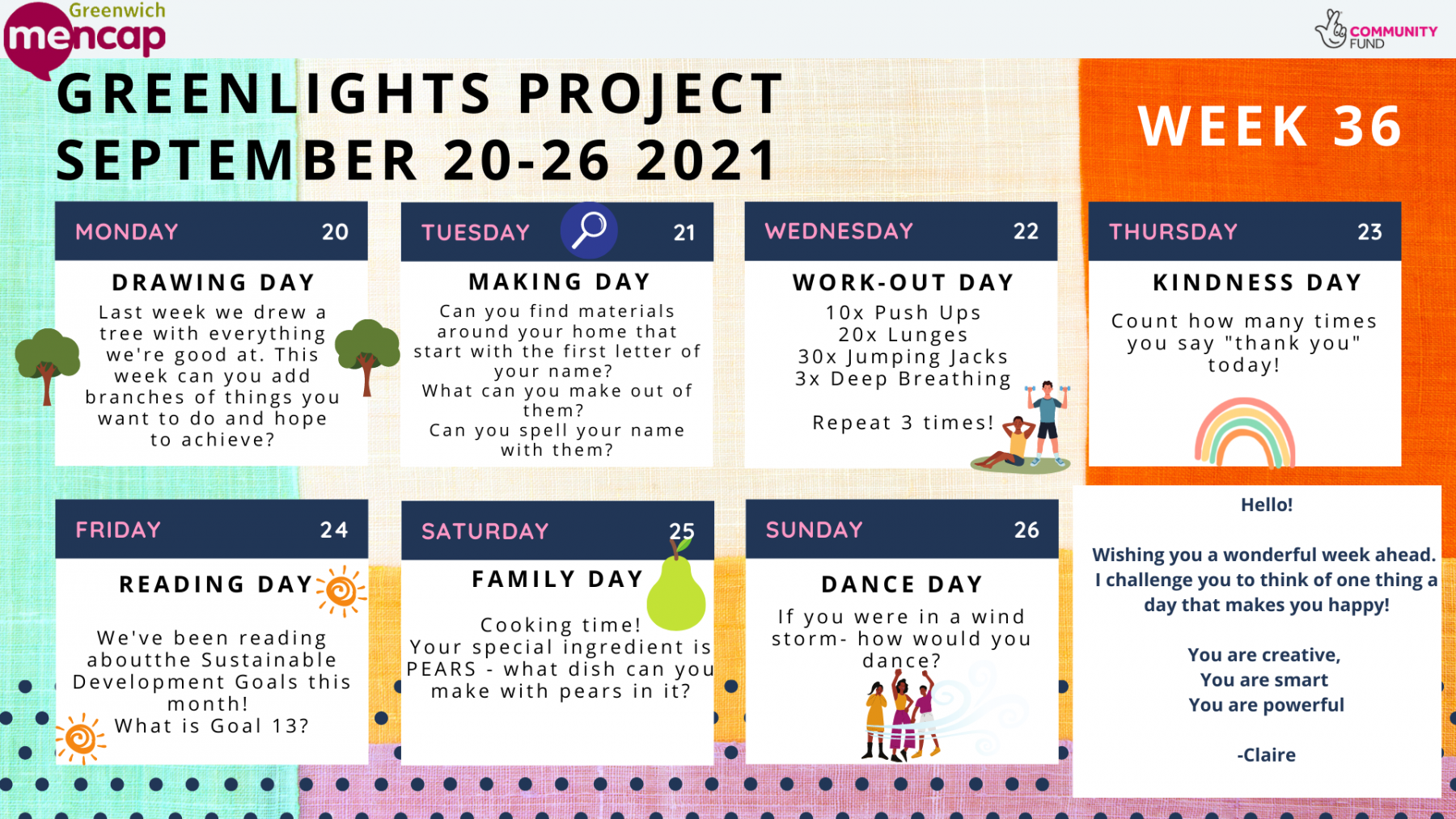 Greenwich mencap

COMMUNITY FUND

GREENLIGHTS PROJECT SEPTEMBER 20-26 2021

WEEK 36

MONDAY 20

DRAWING DAY

Last week we drew a tree with everything we're good at. This week can you add branches of things you want to do and hope to achieve?

TUESDAY 21

MAKING DAY

Can you find materials around your home that start with the first letter of your name?
What can you make out of them?
Can you spell your name with them?

WEDNESDAY 22

WORK-OUT DAY

10x Push Ups
20x Lunges
30x Jumping Jacks
3x Deep Breathing

Repeat 3 times!

THURSDAY 23

KINDNESS DAY

Count how many times you say "thank you" today!

FRIDAY 24

READING DAY

We've been reading aboutthe Sustainable Development Goals this month!
What is Goal 13?

SATURDAY 25

FAMILY DAY

Cooking time!
Your special ingredient is PEARS - what dish can you make with pears in it?

SUNDAY 26

DANCE DAY

If you were in a wind storm- how would you dance?

Hello!

Wishing you a wonderful week ahead. I challenge you to think of one thing a day that makes you happy!

You are creative,
You are smart
You are powerful

-Claire